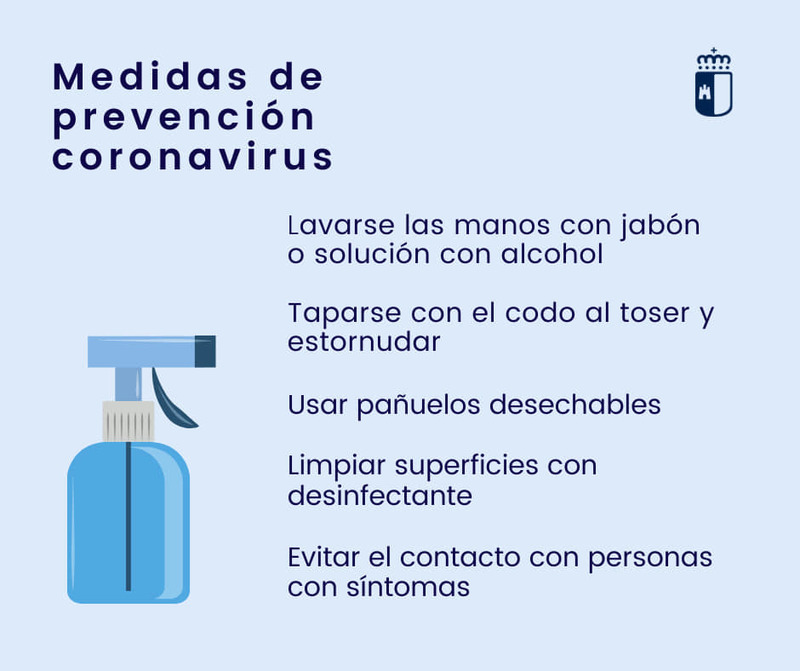 Medidas de prevención coronavirus

Lavarse las manos con jabón o solución con alcohol

Taparse con el codo al toser y estornudar

Usar pañuelos desechables

Limpiar superficies con desinfectante

Evitar el contacto con personas con síntomas